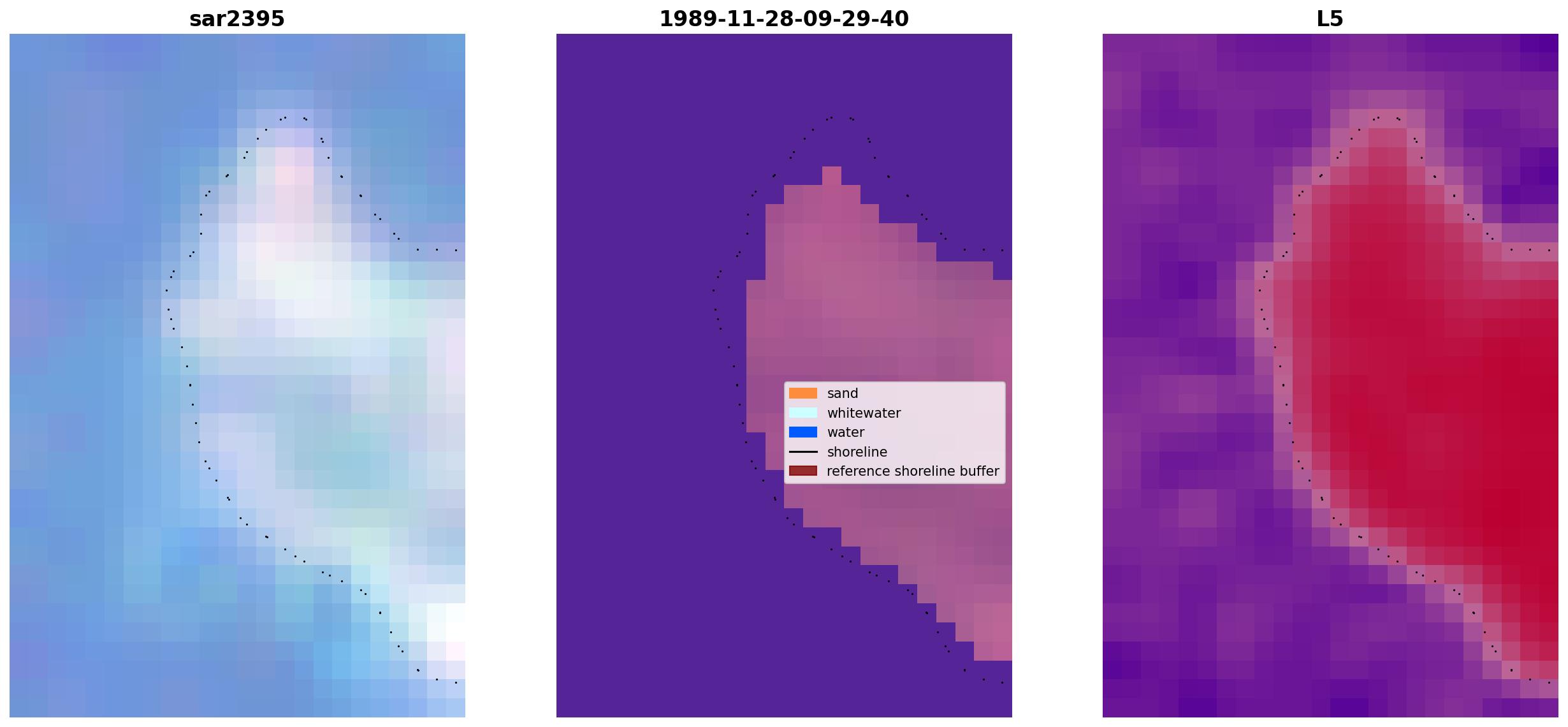 sar2395

1989-11-28-09-29-40

L5

sand
whitewater
water
shoreline
reference shoreline buffer